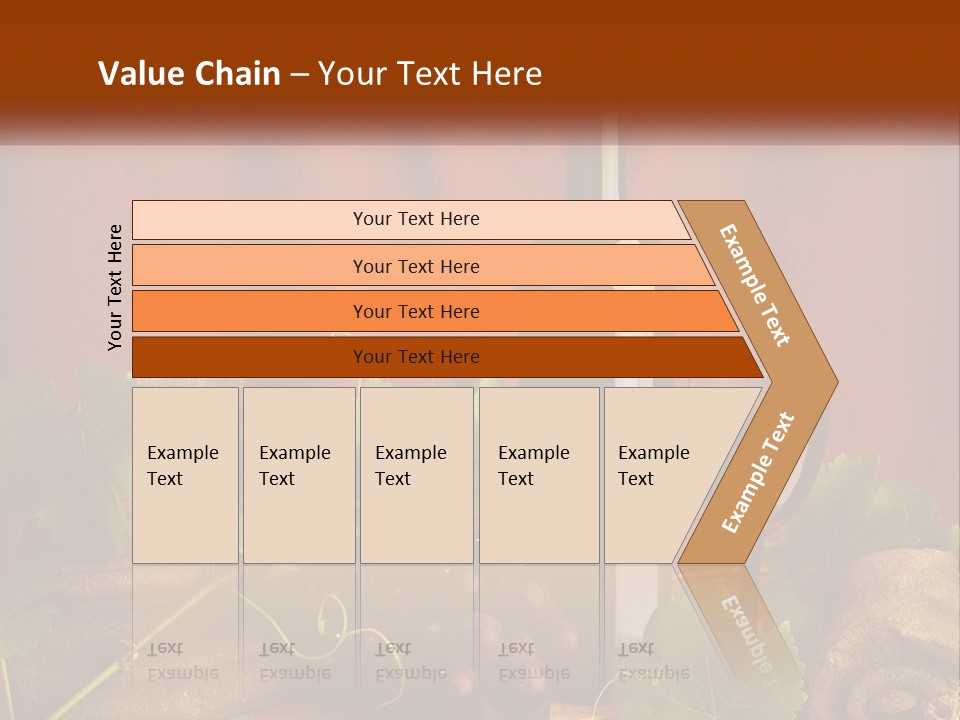 Value Chain – Your Text Here

Your Text Here

Your Text Here

Your Text Here

Your Text Here

Your Text Here

Example Text

Example Text

Example Text

Example Text

Example Text

Example Text

Example Text